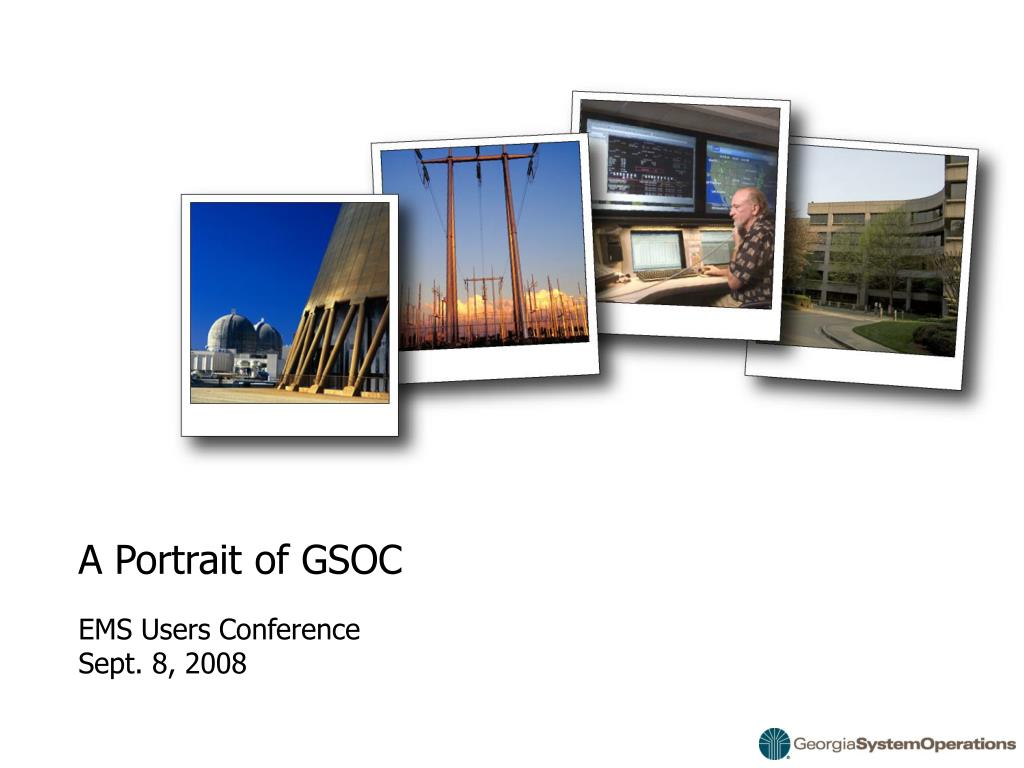 A Portrait of GSOC

EMS Users Conference
Sept. 8, 2008

GeorgiaSystemOperations